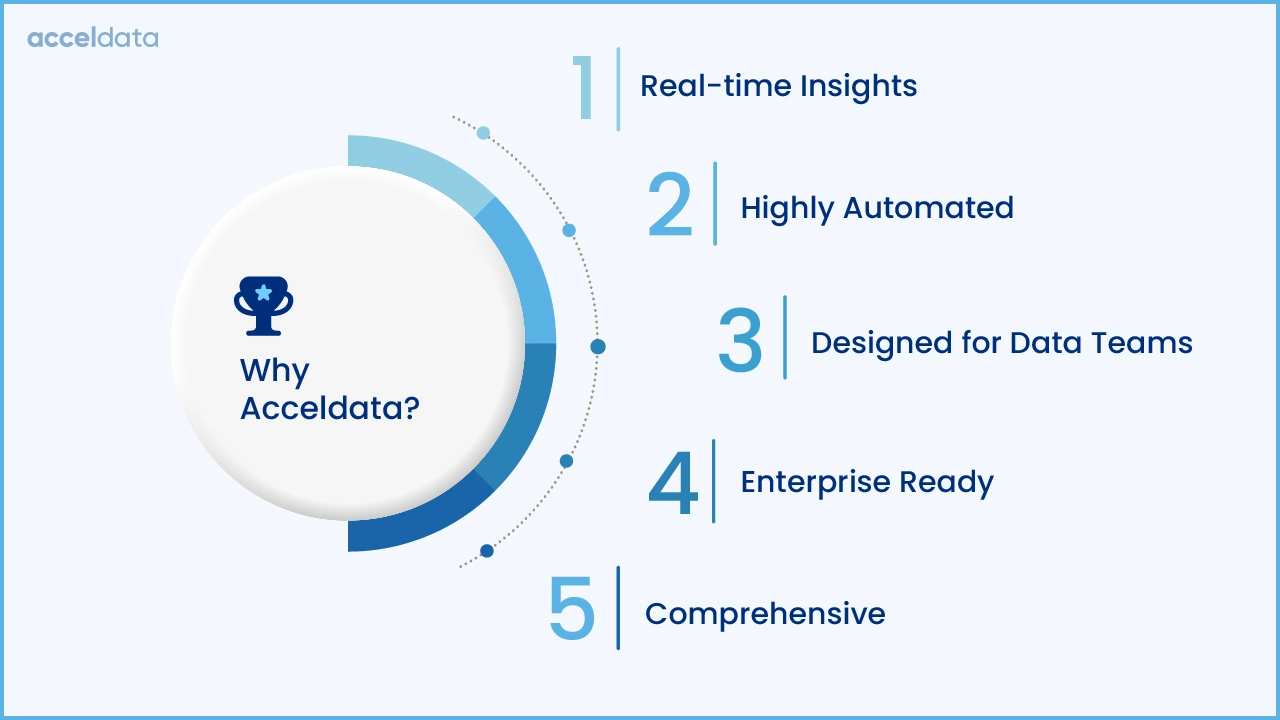 acceldata

Why Acceldata?

1 Real-time Insights

2 Highly Automated

3 Designed for Data Teams

4 Enterprise Ready

5 Comprehensive